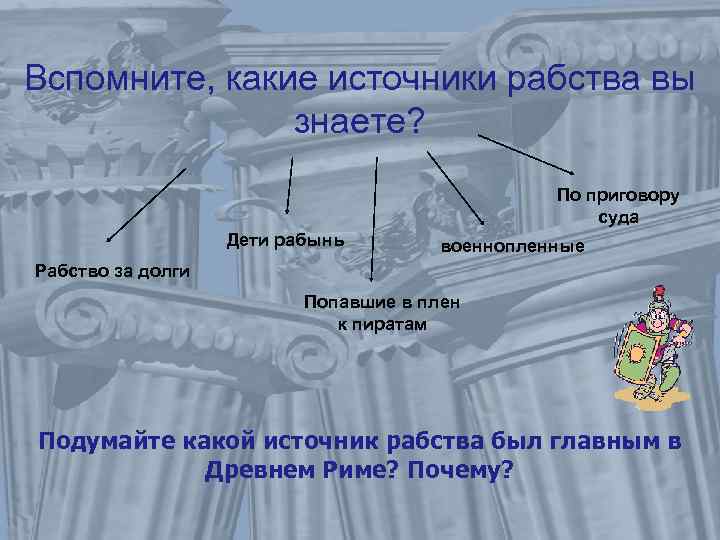 Вспомните, какие источники рабства вы знаете?

Рабство за долги

Дети рабынь

Попавшие в плен к пиратам

военнопленные

По приговору суда

Подумайте какой источник рабства был главным в Древнем Риме? Почему?